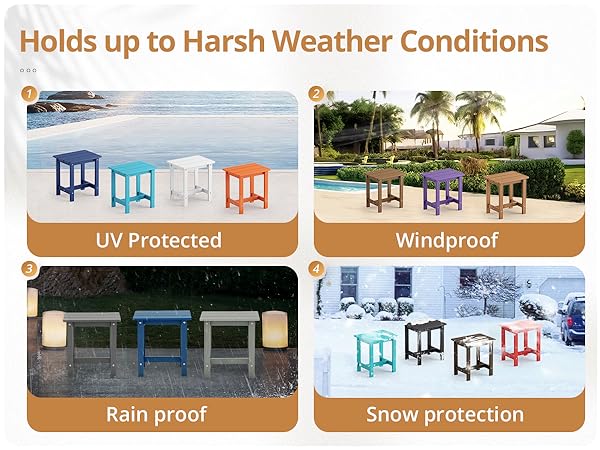 Holds up to Harsh Weather Conditions

1
UV Protected

2
Windproof

3
Rain proof

4
Snow protection